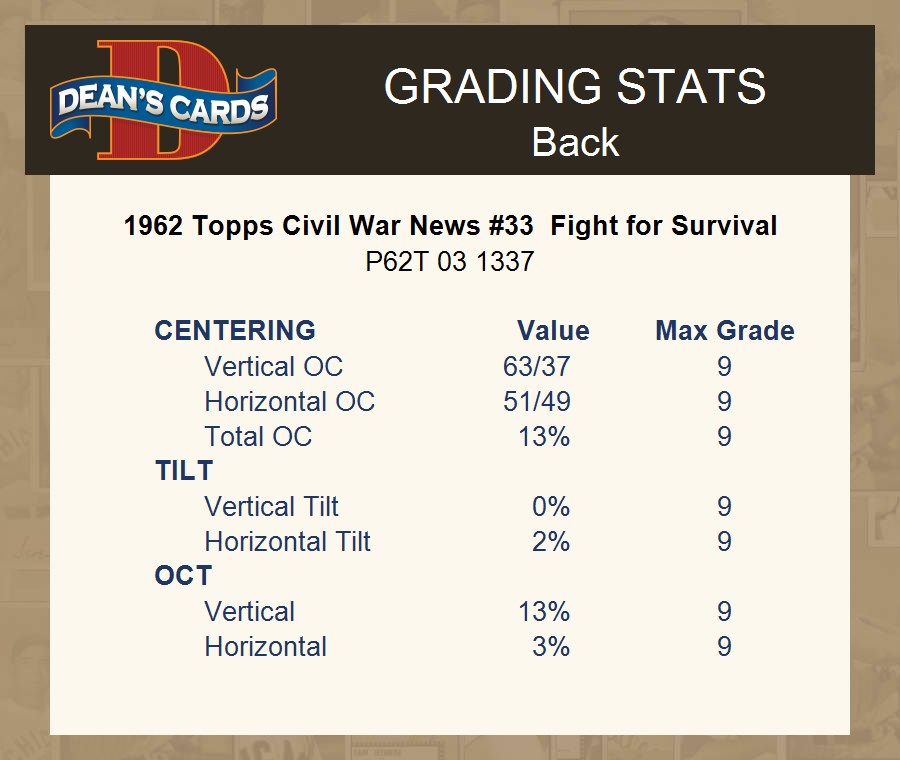 DEAN'S CARDS

GRADING STATS
Back

1962 Topps Civil War News #33 Fight for Survival
P62T 03 1337

| CENTERING | Value | Max Grade |
|---|---|---|
| Vertical OC | 63/37 | 9 |
| Horizontal OC | 51/49 | 9 |
| Total OC | 13% | 9 |
| TILT | | |
| Vertical Tilt | 0% | 9 |
| Horizontal Tilt | 2% | 9 |
| OCT | | |
| Vertical | 13% | 9 |
| Horizontal | 3% | 9 |